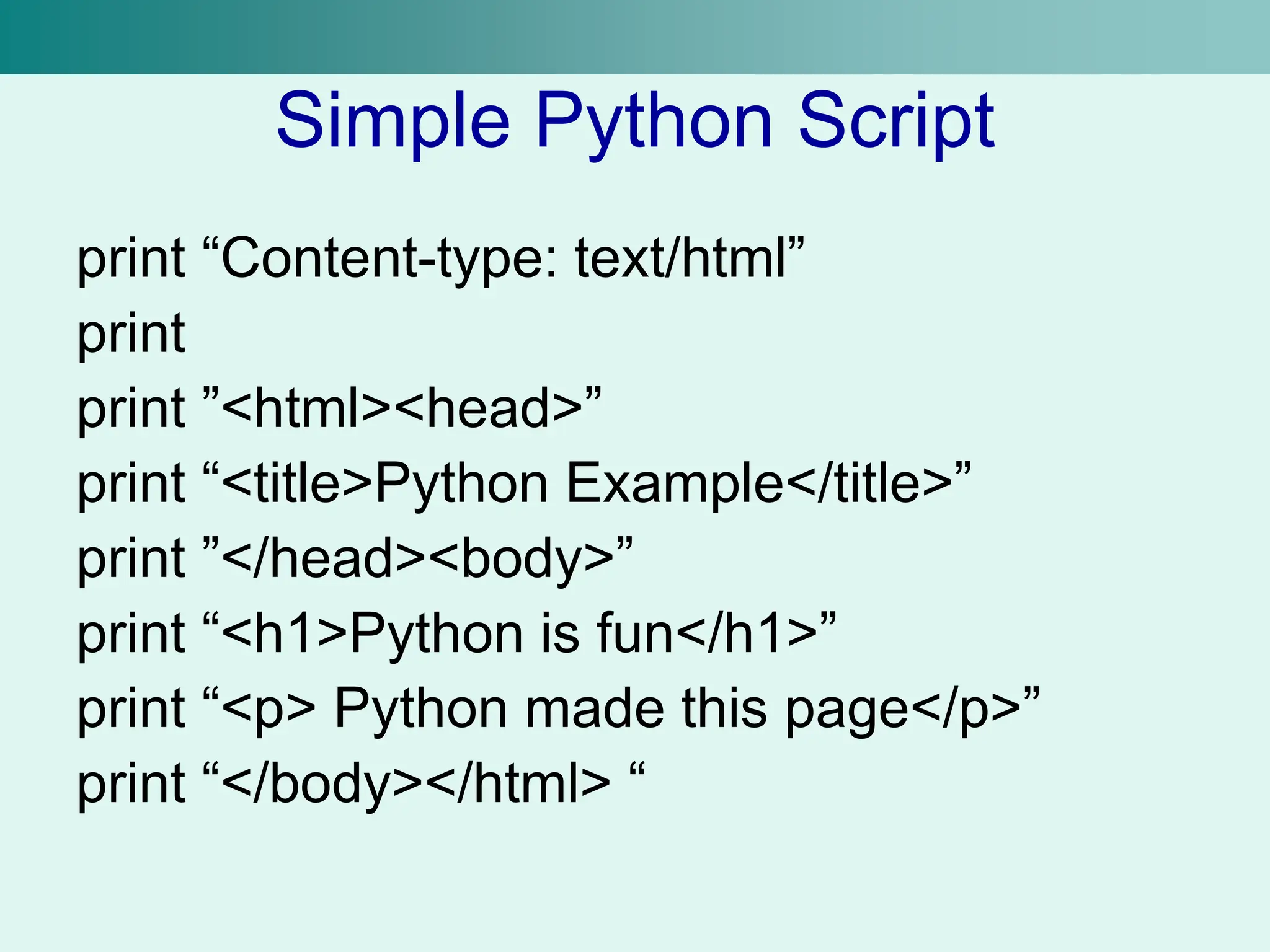 Simple Python Script

print “Content-type: text/html”
print
print ”<html><head>”
print “<title>Python Example</title>”
print ”</head><body>”
print “<h1>Python is fun</h1>”
print “<p> Python made this page</p>”
print “</body></html> “